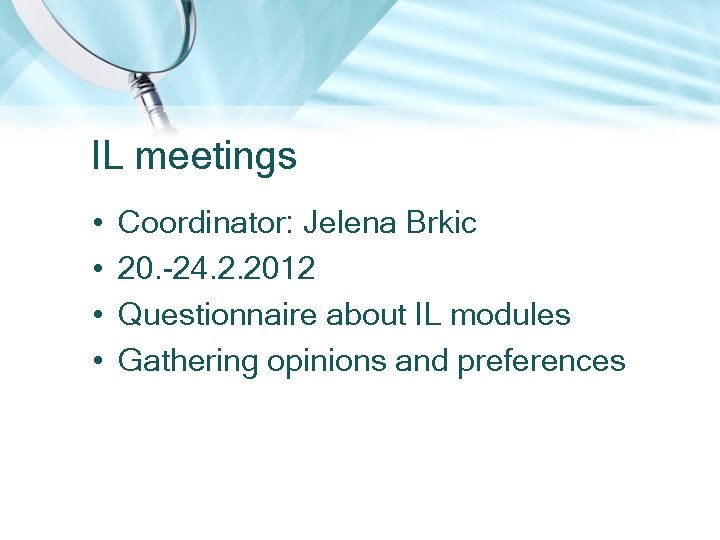 IL meetings

• Coordinator: Jelena Brkic
• 20.-24.2.2012
• Questionnaire about IL modules
• Gathering opinions and preferences